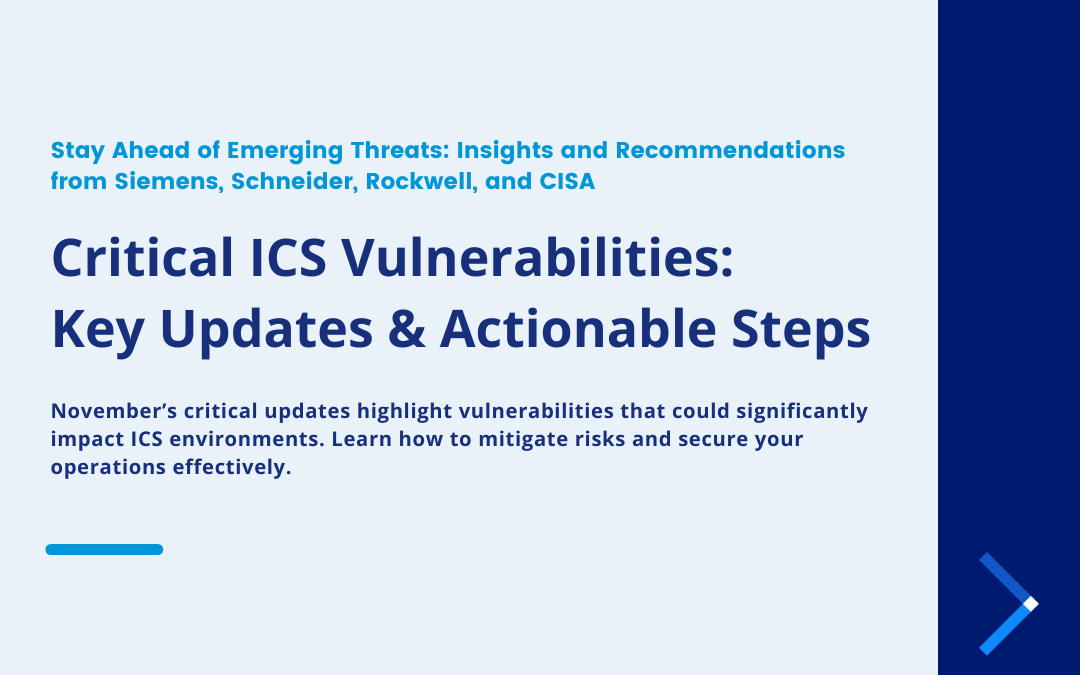 Stay Ahead of Emerging Threats: Insights and Recommendations from Siemens, Schneider, Rockwell, and CISA

Critical ICS Vulnerabilities: Key Updates & Actionable Steps

November's critical updates highlight vulnerabilities that could significantly impact ICS environments. Learn how to mitigate risks and secure your operations effectively.